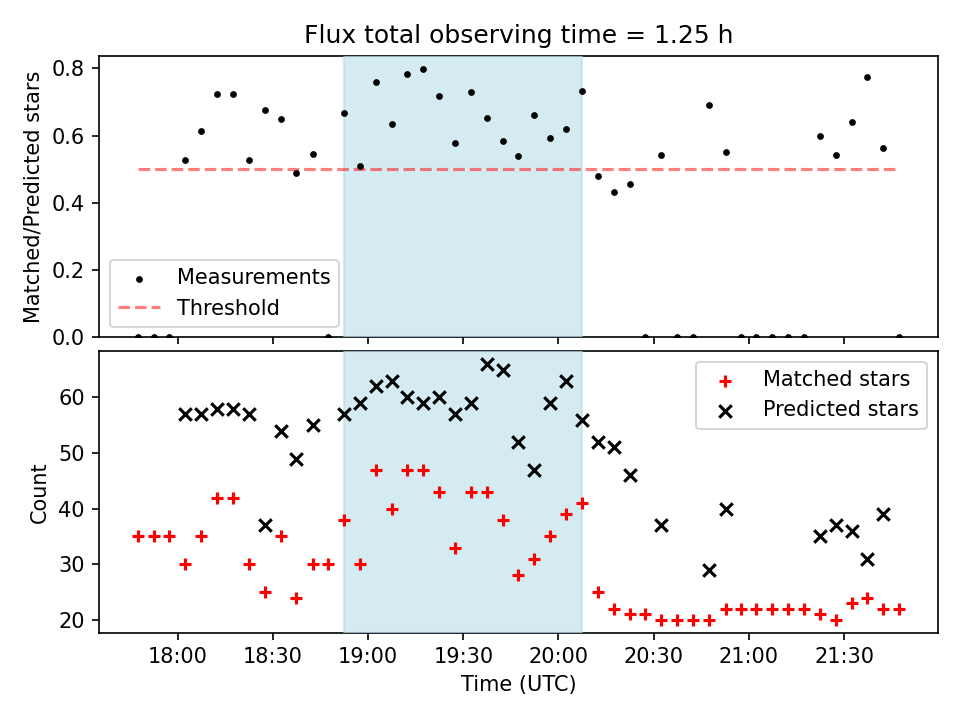 Flux total observing time = 1.25 h

Matched/Predicted stars

0.8
0.6
0.4
0.2
0.0

Measurements
Threshold

Count

60
50
40
30
20

Matched stars
Predicted stars

18:00
18:30
19:00
19:30
20:00
20:30
21:00
21:30

Time (UTC)